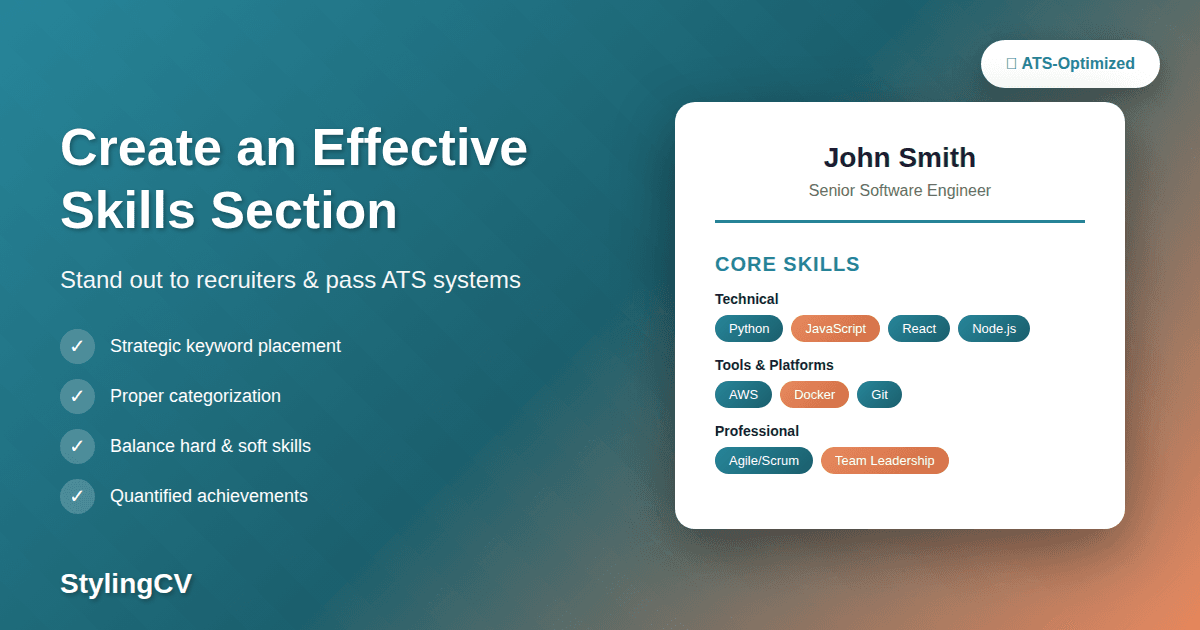 Create an Effective Skills Section

Stand out to recruiters & pass ATS systems

✓ Strategic keyword placement

✓ Proper categorization

✓ Balance hard & soft skills

✓ Quantified achievements

StylingCV

ATS-Optimized

John Smith

Senior Software Engineer

CORE SKILLS

Technical

Python JavaScript React Node.js

Tools & Platforms

AWS Docker Git

Professional

Agile/Scrum Team Leadership